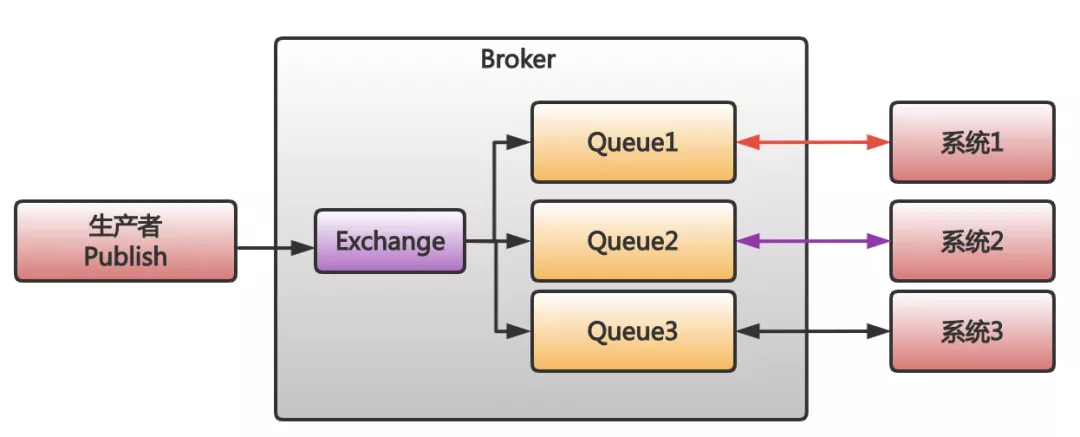 Broker

生产者
Publish

Exchange

Queue1

Queue2

Queue3

系统1

系统2

系统3